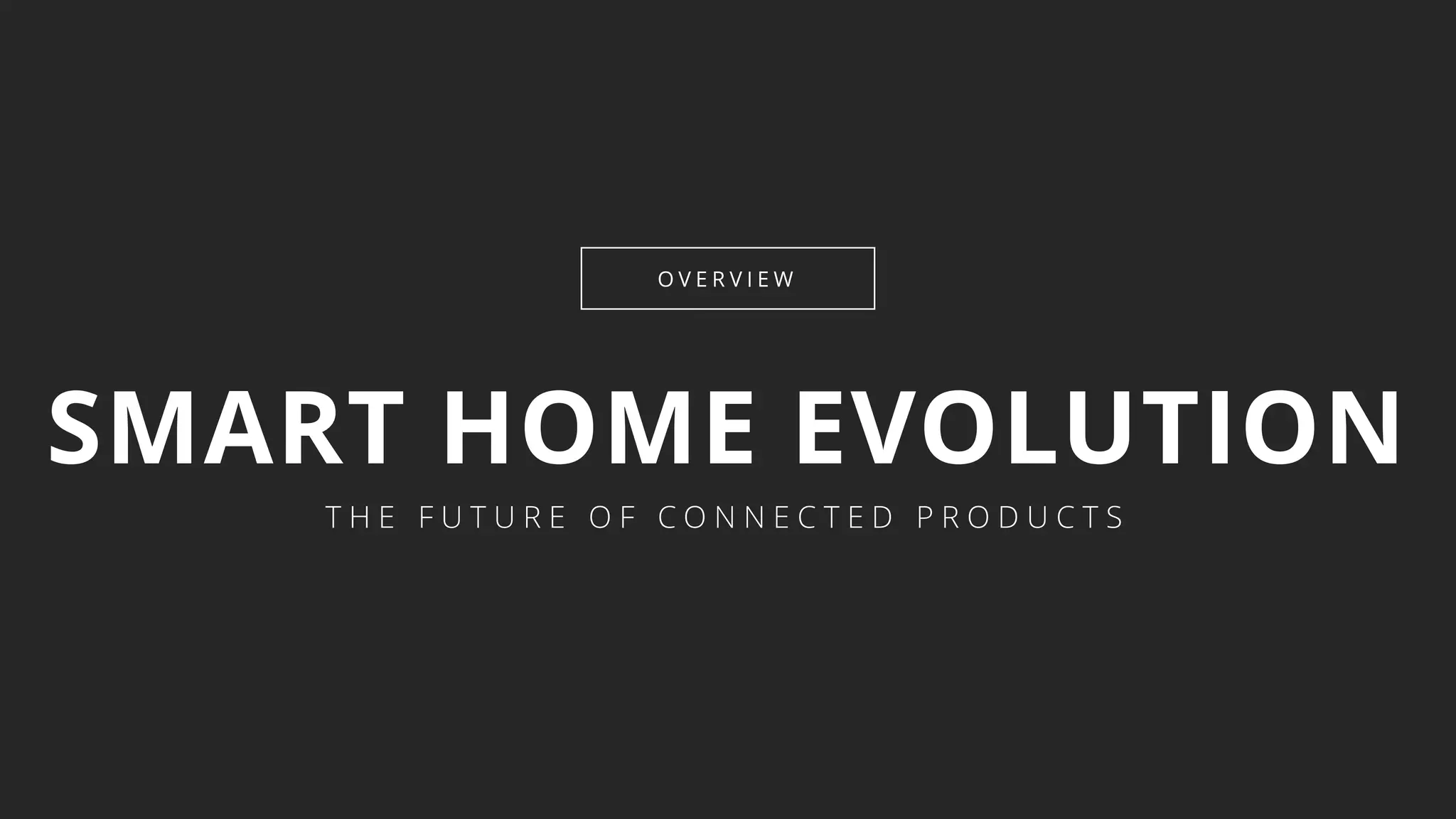 OVERVIEW

SMART HOME EVOLUTION

THE FUTURE OF CONNECTED PRODUCTS